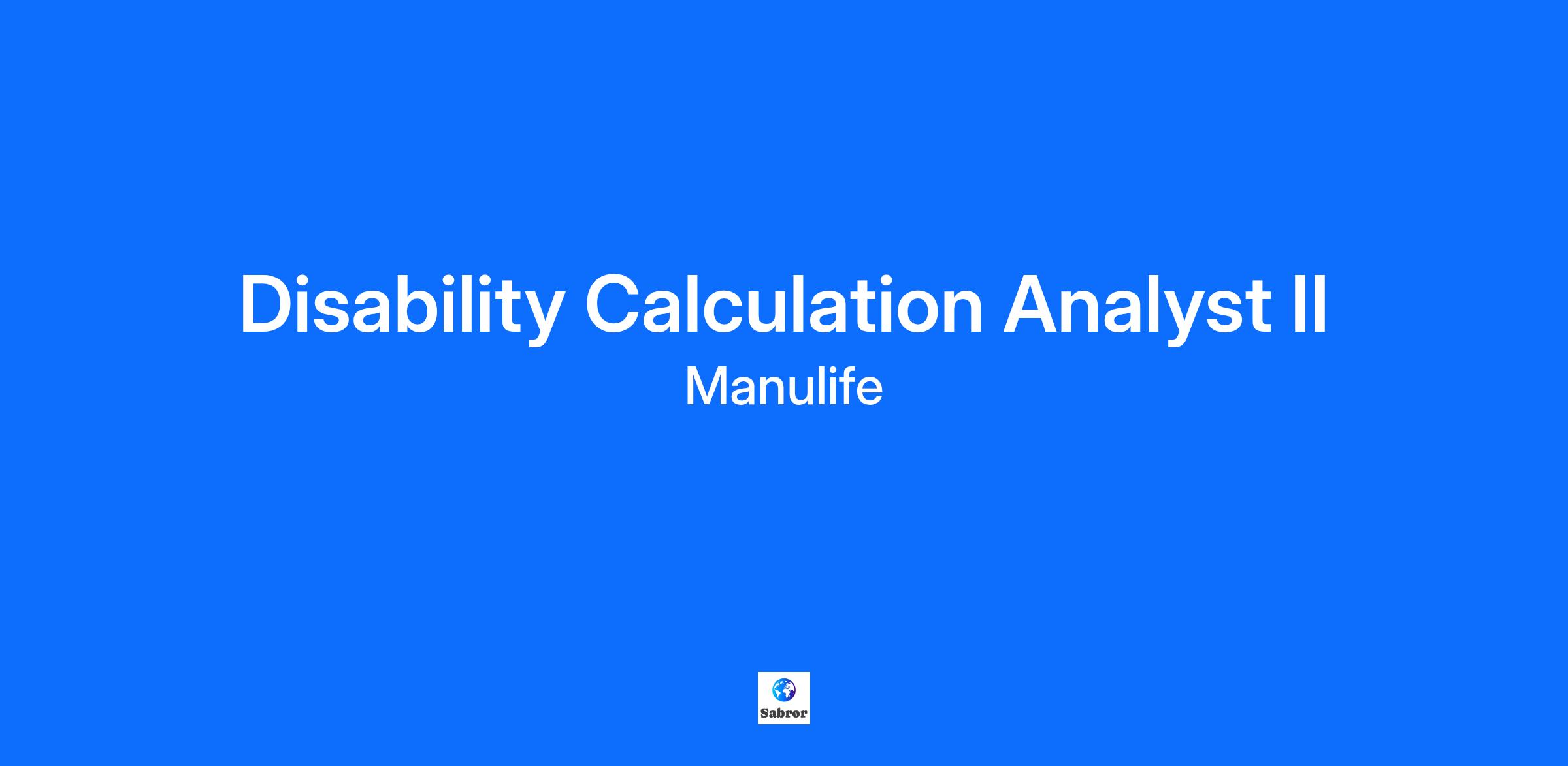 Disability Calculation Analyst II
Manulife

Sabror